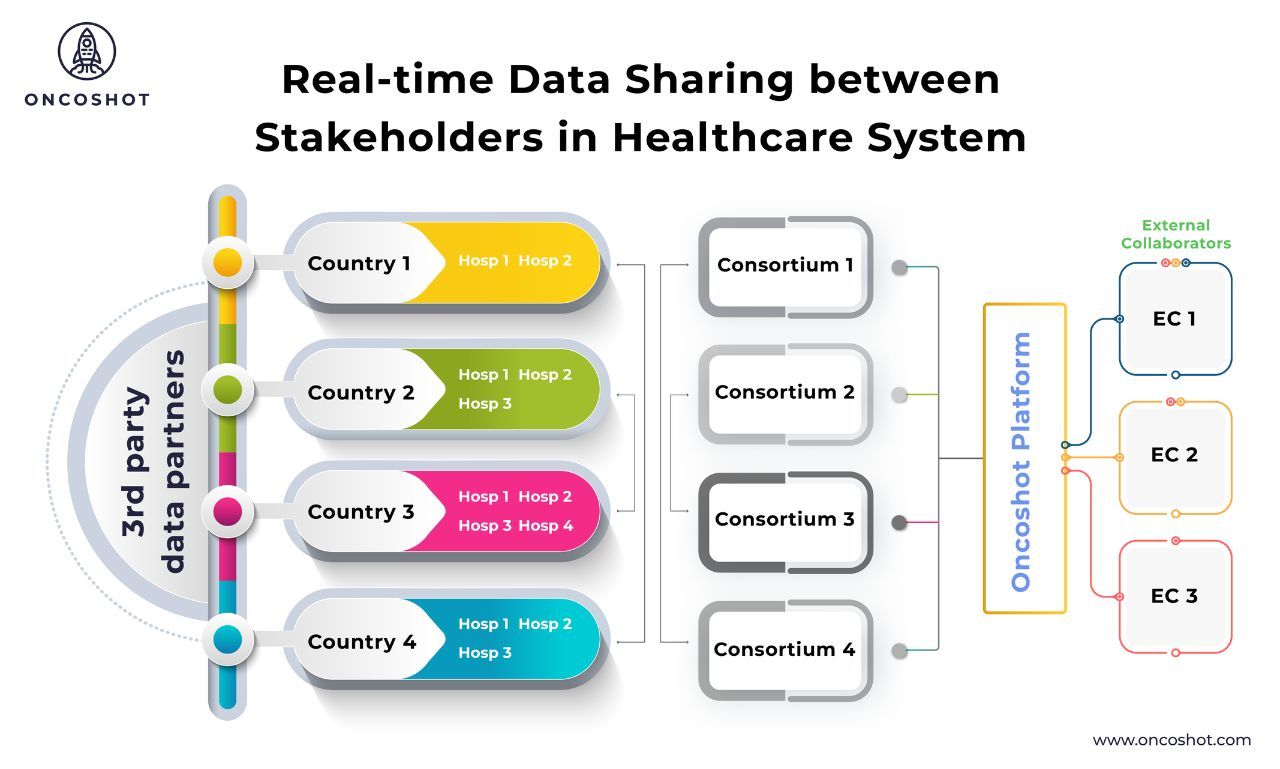 ONCOSHOT

Real-time Data Sharing between Stakeholders in Healthcare System

3rd party data partners

Country 1
Hosp 1 Hosp 2

Country 2
Hosp 1 Hosp 2
Hosp 3

Country 3
Hosp 1 Hosp 2
Hosp 3 Hosp 4

Country 4
Hosp 1 Hosp 2
Hosp 3

Consortium 1

Consortium 2

Consortium 3

Consortium 4

Oncoshot Platform

External Collaborators

EC 1

EC 2

EC 3

www.oncoshot.com